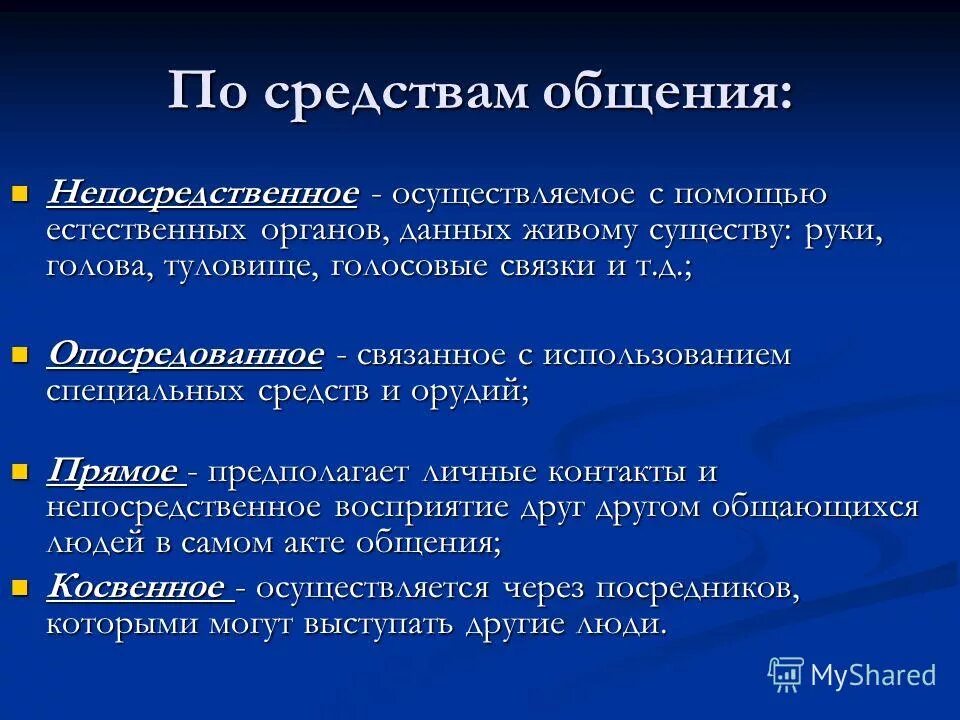 По средствам общения:

Непосредственное - осуществляемое с помощью естественных органов, данных живому существу: руки, голова, туловище, голосовые связки и т.д.;

Опосредованное - связанное с использованием специальных средств и орудий;

Прямое - предполагает личные контакты и непосредственное восприятие друг другом общающихся людей в самом акте общения;

Косвенное - осуществляется через посредников, которыми могут выступать другие люди.

MyShared